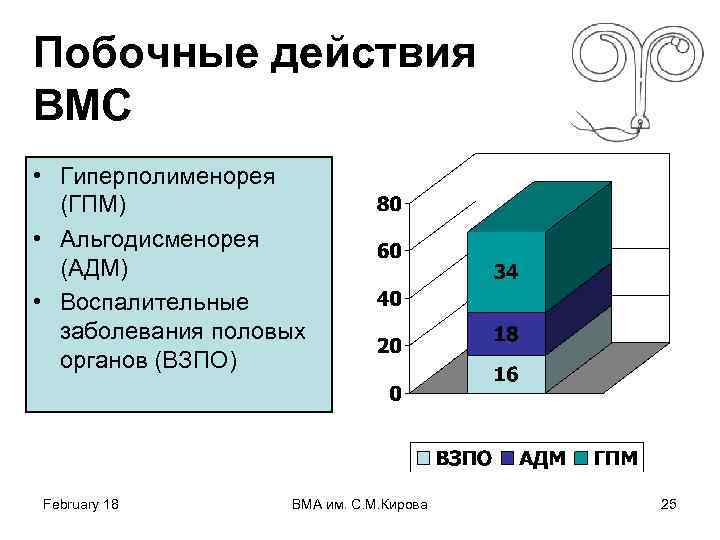 Побочные действия ВМС

• Гиперполименорея (ГПМ)
• Альгодисменорея (АДМ)
• Воспалительные заболевания половых органов (ВЗПО)

80
60
40
20
0
34
18
16

ВЗПО АДМ ГПМ

February 18
ВМА им. С.М.Кирова
25